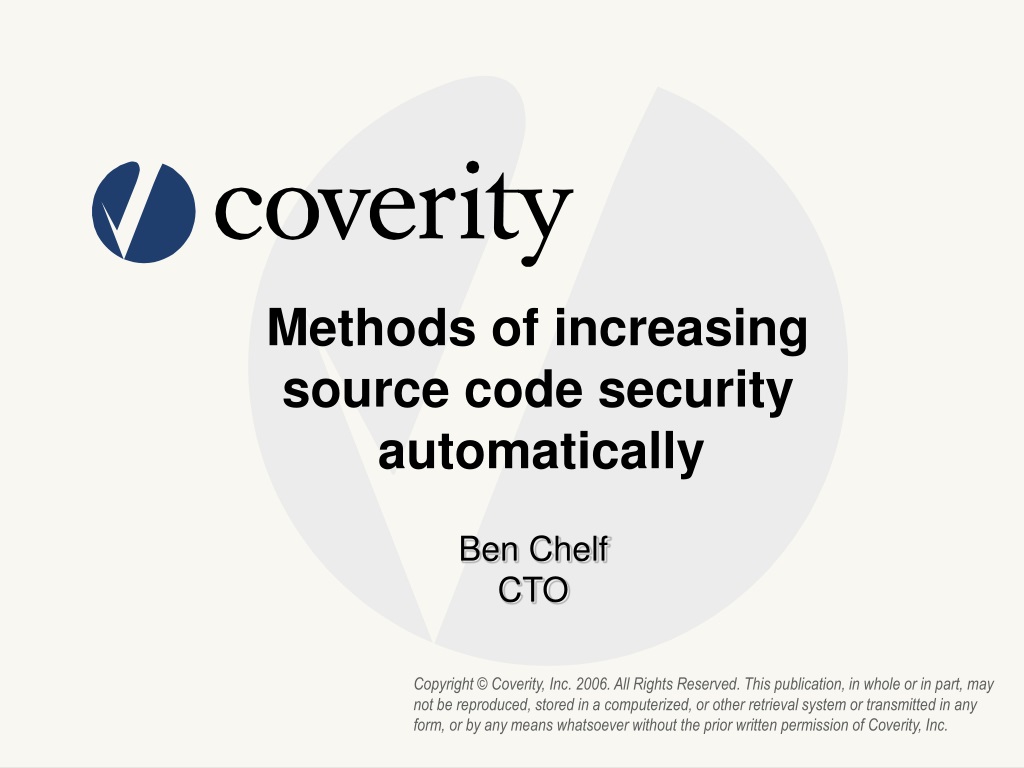 coverity

Methods of increasing source code security automatically

Ben Chelf
CTO

Copyright © Coverity, Inc. 2006. All Rights Reserved. This publication, in whole or in part, may not be reproduced, stored in a computerized, or other retrieval system or transmitted in any form, or by any means whatsoever without the prior written permission of Coverity, Inc.